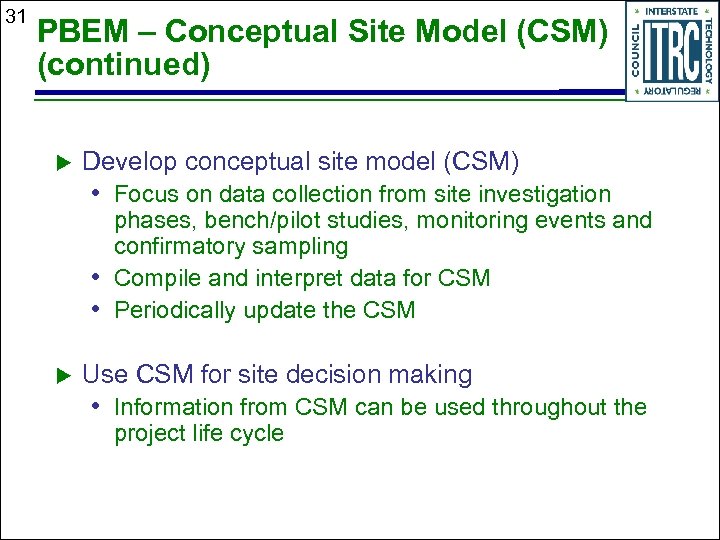 31

PBEM – Conceptual Site Model (CSM) (continued)

INTERSTATE TECHNOLOGY REGULATORY COUNCIL ITRC

▶ Develop conceptual site model (CSM)
• Focus on data collection from site investigation phases, bench/pilot studies, monitoring events and confirmatory sampling
• Compile and interpret data for CSM
• Periodically update the CSM

▶ Use CSM for site decision making
• Information from CSM can be used throughout the project life cycle